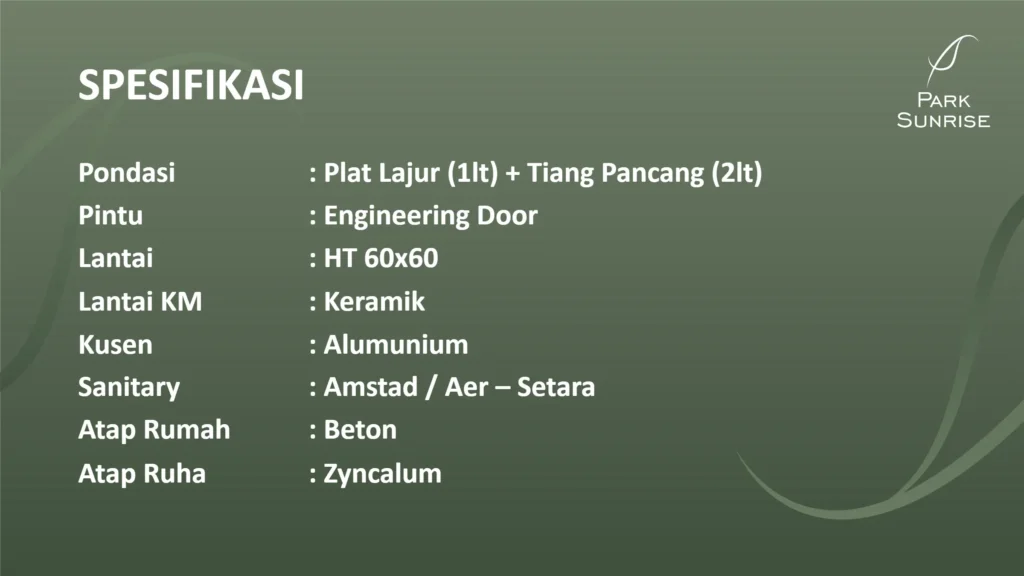 SPESIFIKASI

PARK SUNRISE

Pondasi : Plat Lajur (1lt) + Tiang Pancang (2lt)
Pintu : Engineering Door
Lantai : HT 60x60
Lantai KM : Keramik
Kusen : Alumunium
Sanitary : Amstad / Aer – Setara
Atap Rumah : Beton
Atap Ruha : Zyncalum